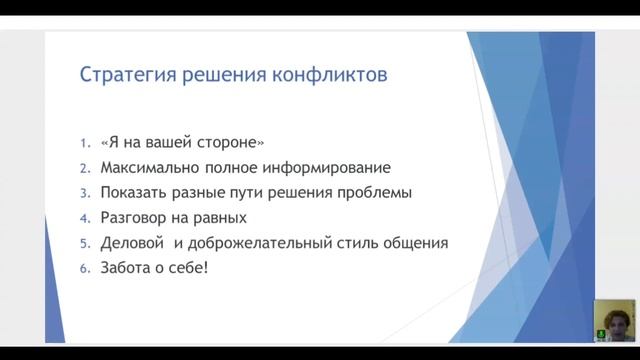 Стратегия решения конфликтов

1. «Я на вашей стороне»
2. Максимально полное информирование
3. Показать разные пути решения проблемы
4. Разговор на равных
5. Деловой и доброжелательный стиль общения
6. Забота о себе!